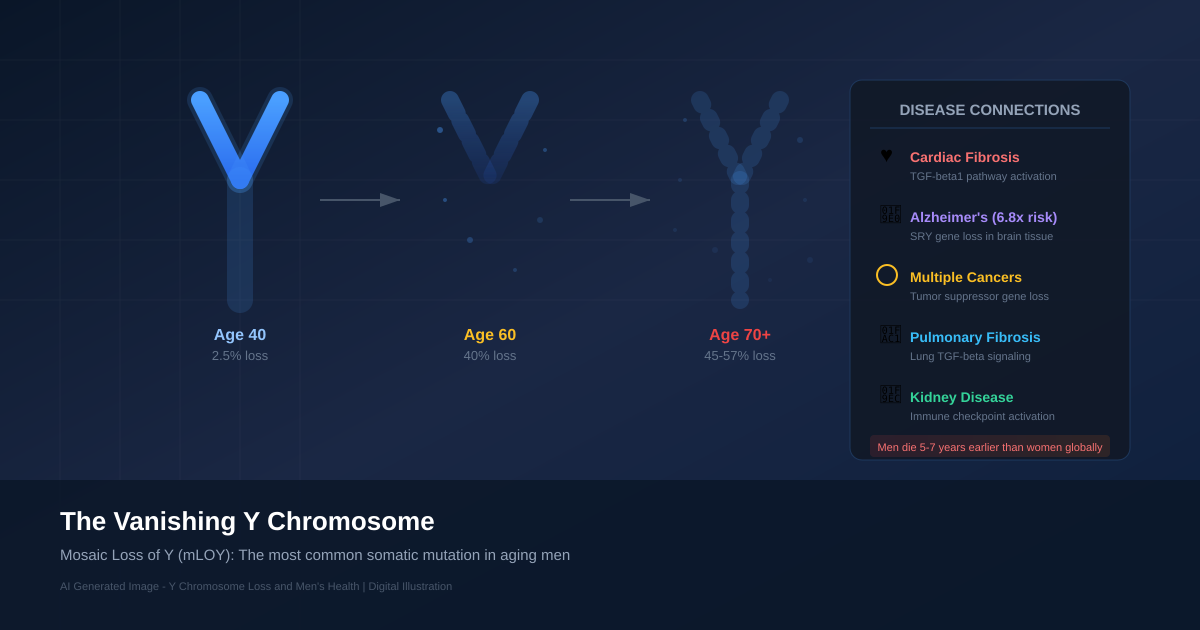 Age 40
2.5% loss

Age 60
40% loss

Age 70+
45-57% loss

DISEASE CONNECTIONS

♥ Cardiac Fibrosis
TGF-beta1 pathway activation

Alzheimer's (6.8x risk)
SRY gene loss in brain tissue

Multiple Cancers
Tumor suppressor gene loss

Pulmonary Fibrosis
Lung TGF-beta signaling

Kidney Disease
Immune checkpoint activation

Men die 5-7 years earlier than women globally

The Vanishing Y Chromosome

Mosaic Loss of Y (mLOY): The most common somatic mutation in aging men

AI Generated Image - Y Chromosome Loss and Men's Health | Digital Illustration